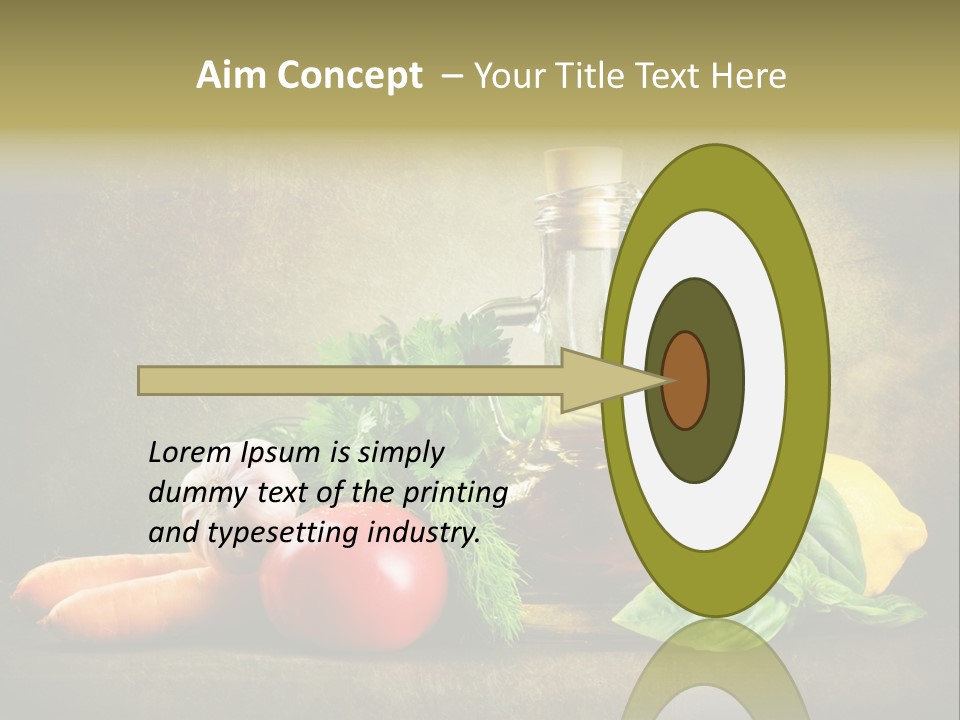 Aim Concept – Your Title Text Here

Lorem Ipsum is simply dummy text of the printing and typesetting industry.